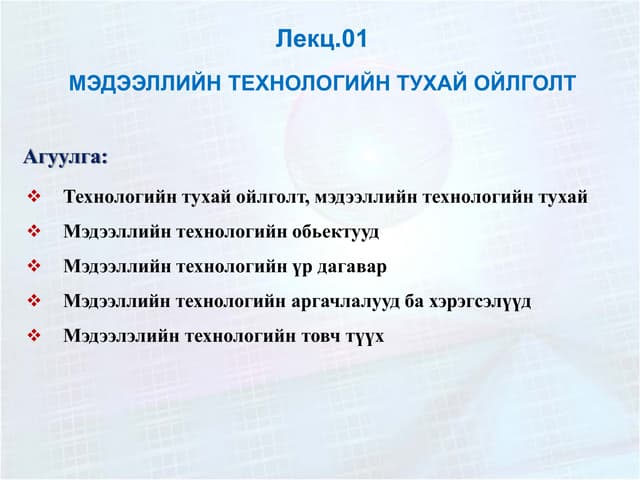 Лекц.01

МЭДЭЭЛЛИЙН ТЕХНОЛОГИЙН ТУХАЙ ОЙЛГОЛТ

Агуулга:

❖ Технологийн тухай ойлголт, мэдээллийн технологийн тухай

❖ Мэдээллийн технологийн обьектууд

❖ Мэдээллийн технологийн үр дагавар

❖ Мэдээллийн технологийн аргачлалууд ба хэрэгсэлүүд

❖ Мэдээлэлийн технологийн товч түүх